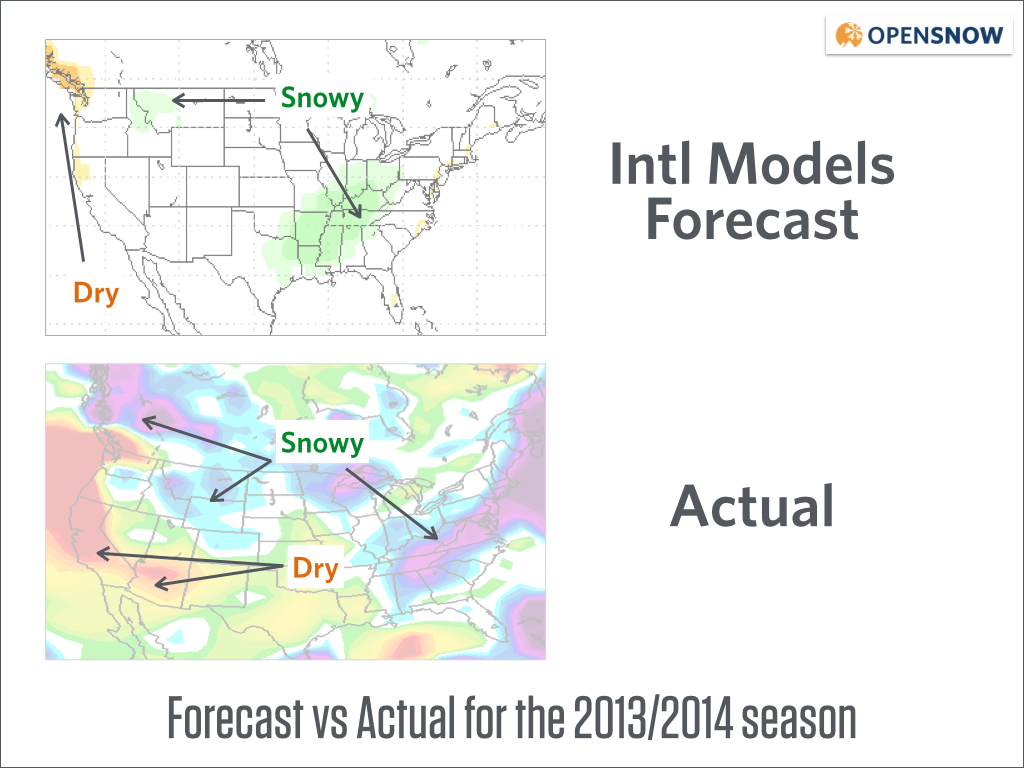 OPENSNOW

Snowy

Dry

Intl Models Forecast

Snowy

Dry

Actual

Forecast vs Actual for the 2013/2014 season